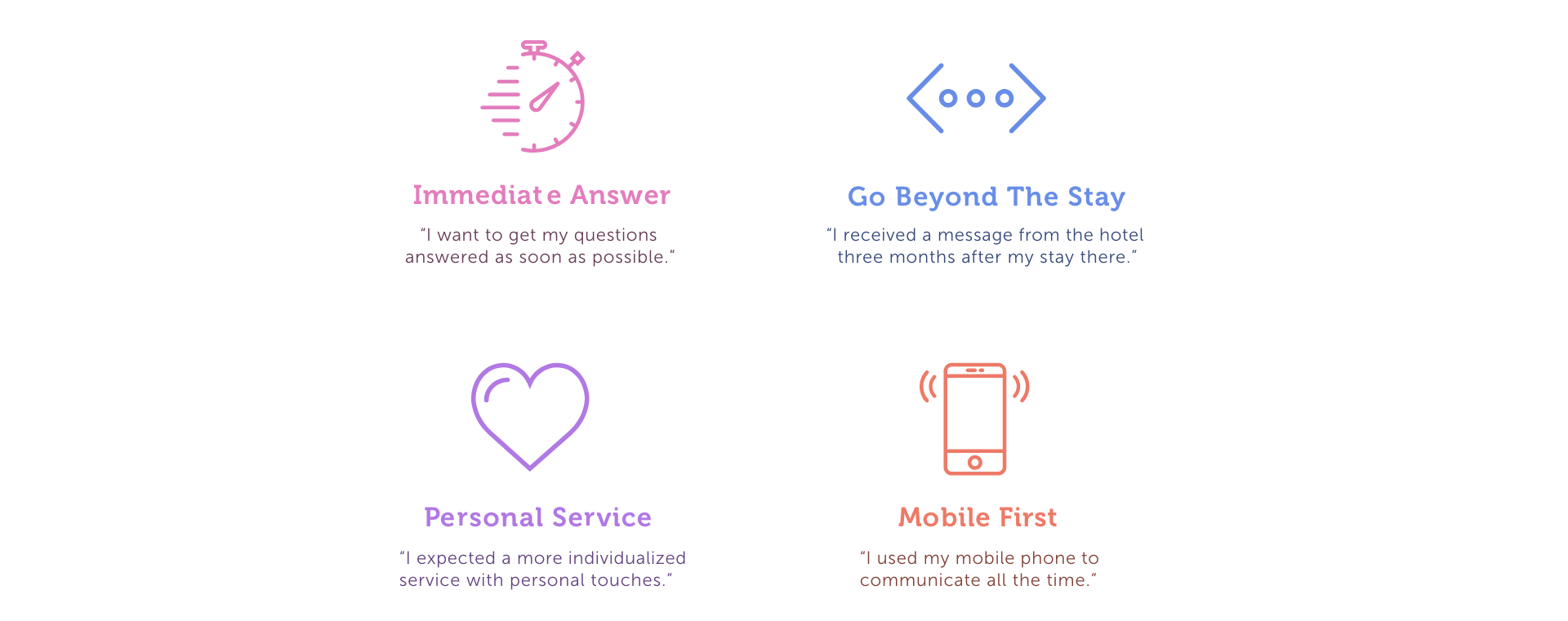 Immediate Answer

"I want to get my questions answered as soon as possible."

Go Beyond The Stay

"I received a message from the hotel three months after my stay there."

Personal Service

"I expected a more individualized service with personal touches."

Mobile First

"I used my mobile phone to communicate all the time."